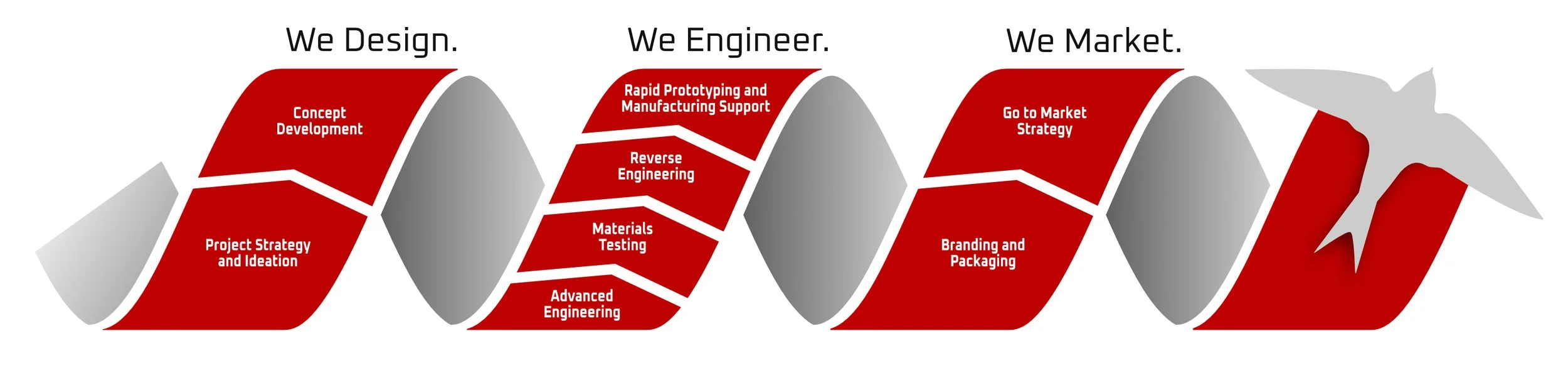 We Design.

Concept Development

Project Strategy and Ideation

We Engineer.

Rapid Prototyping and Manufacturing Support

Reverse Engineering

Materials Testing

Advanced Engineering

We Market.

Go to Market Strategy

Branding and Packaging